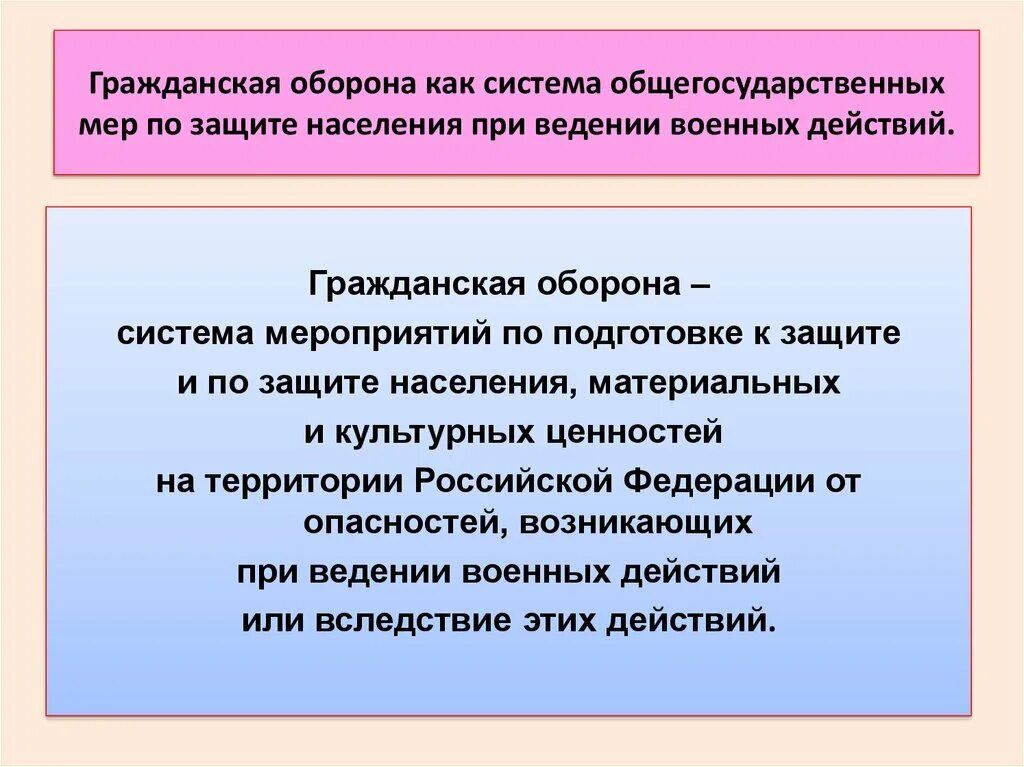 Гражданская оборона как система общегосударственных мер по защите населения при ведении военных действий.

Гражданская оборона – система мероприятий по подготовке к защите и по защите населения, материальных и культурных ценностей на территории Российской Федерации от опасностей, возникающих при ведении военных действий или вследствие этих действий.